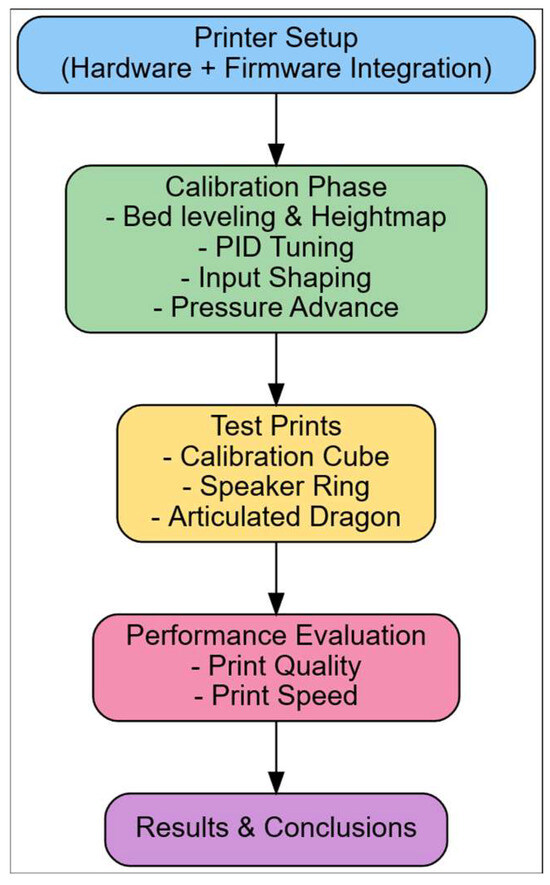 Printer Setup
(Hardware + Firmware Integration)

Calibration Phase
- Bed leveling & Heightmap
- PID Tuning
- Input Shaping
- Pressure Advance

Test Prints
- Calibration Cube
- Speaker Ring
- Articulated Dragon

Performance Evaluation
- Print Quality
- Print Speed

Results & Conclusions